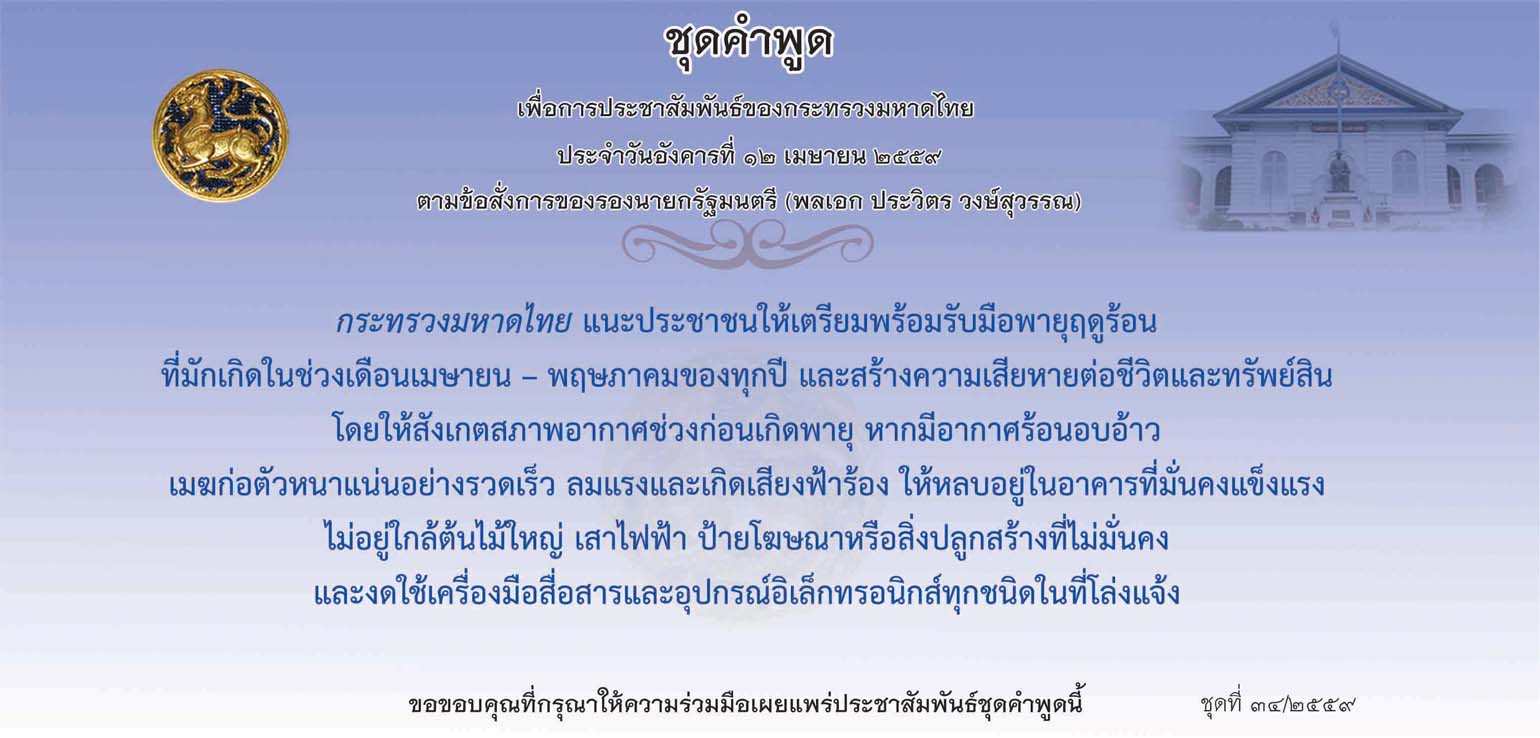 ชุดคำพูด

เพื่อการประชาสัมพันธ์ของกระทรวงมหาดไทย

ประจำวันอังคารที่ ๑๒ เมษายน ๒๕๕๙

ตามข้อสั่งการของรองนายกรัฐมนตรี (พลเอก ประวิตร วงษ์สุวรรณ)

กระทรวงมหาดไทย แนะประชาชนให้เตรียมพร้อมรับมือพายุฤดูร้อน ที่มักเกิดในช่วงเดือนเมษายน – พฤษภาคมของทุกปี และสร้างความเสียหายต่อชีวิตและทรัพย์สิน โดยให้สังเกตสภาพอากาศช่วงก่อนเกิดพายุ หากมีอากาศร้อนอบอ้าว เมฆก่อตัวหนาแน่นอย่างรวดเร็ว ลมแรงและเกิดเสียงฟ้าร้อง ให้หลบอยู่ในอาคารที่มั่นคงแข็งแรง ไม่อยู่ใกล้ต้นไม้ใหญ่ เสาไฟฟ้า ป้ายโฆษณาหรือสิ่งปลูกสร้างที่ไม่มั่นคง และงดใช้เครื่องมือสื่อสารและอุปกรณ์อิเล็กทรอนิกส์ทุกชนิดในที่โล่งแจ้ง

ขอขอบคุณที่กรุณาให้ความร่วมมือเผยแพร่ประชาสัมพันธ์ชุดคำพูดนี้

ชุดที่ ๓๔/๒๕๕๙